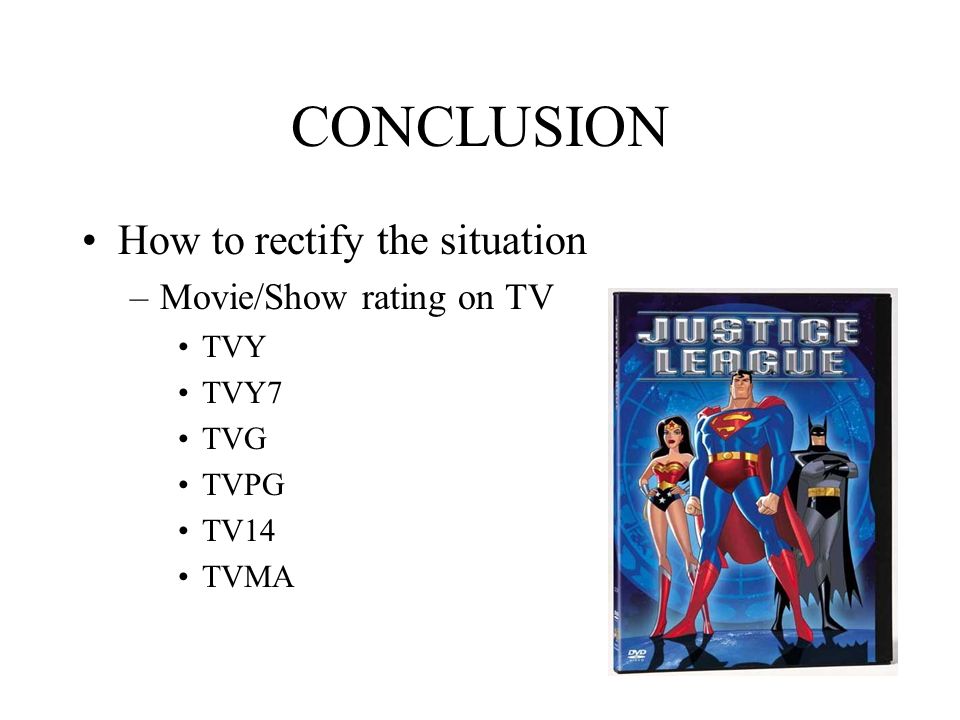 CONCLUSION

• How to rectify the situation
– Movie/Show rating on TV
• TVY
• TVY7
• TVG
• TVPG
• TV14
• TVMA

JUSTICE LEAGUE

DVD